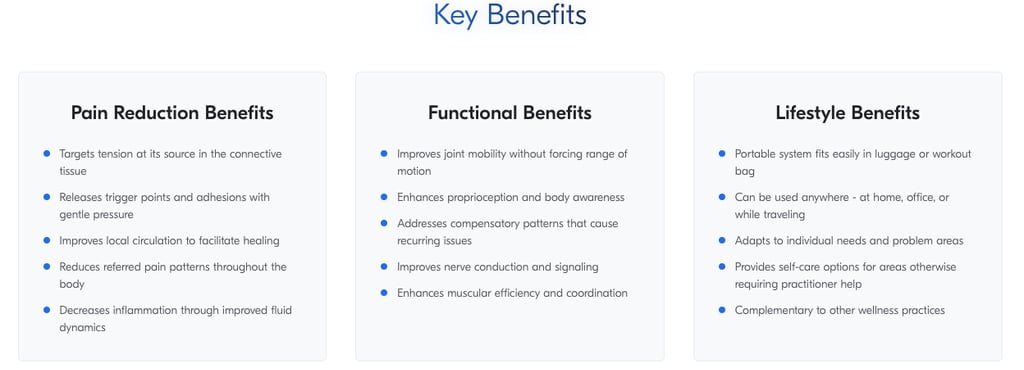 Key Benefits

Pain Reduction Benefits

- Targets tension at its source in the connective tissue
- Releases trigger points and adhesions with gentle pressure
- Improves local circulation to facilitate healing
- Reduces referred pain patterns throughout the body
- Decreases inflammation through improved fluid dynamics

Functional Benefits

- Improves joint mobility without forcing range of motion
- Enhances proprioception and body awareness
- Addresses compensatory patterns that cause recurring issues
- Improves nerve conduction and signaling
- Enhances muscular efficiency and coordination

Lifestyle Benefits

- Portable system fits easily in luggage or workout bag
- Can be used anywhere - at home, office, or while traveling
- Adapts to individual needs and problem areas
- Provides self-care options for areas otherwise requiring practitioner help
- Complementary to other wellness practices